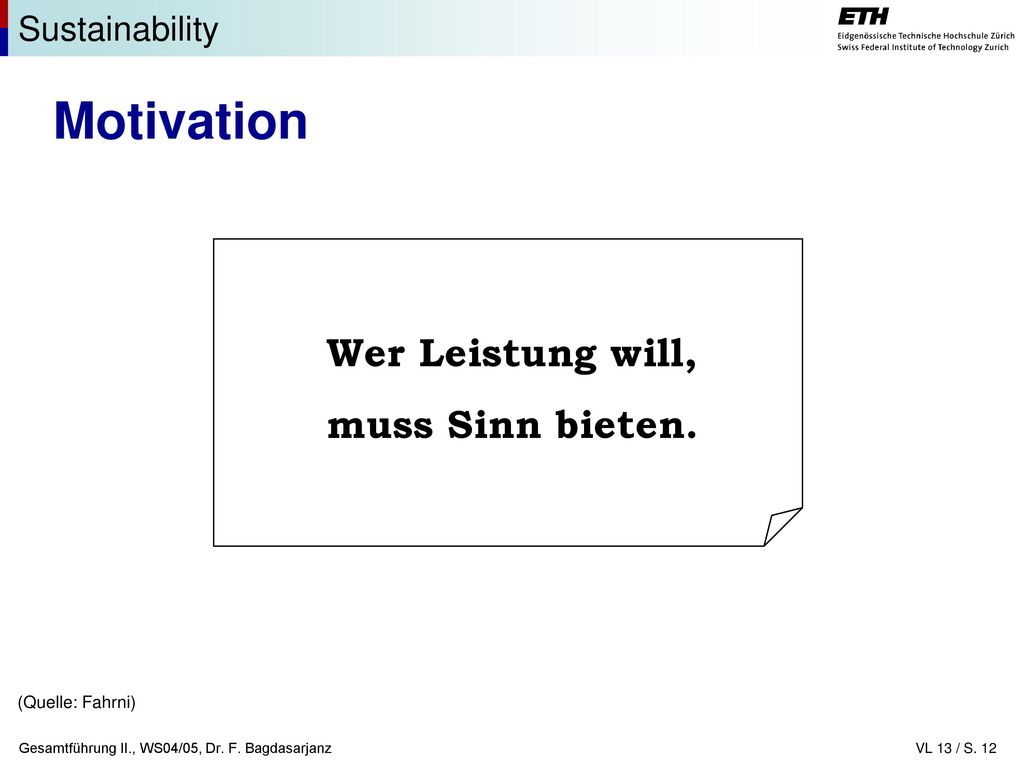 Sustainability

ETH
Eidgenössische Technische Hochschule Zürich
Swiss Federal Institute of Technology Zurich

Motivation

Wer Leistung will,
muss Sinn bieten.

(Quelle: Fahrni)

Gesamtführung II., WS04/05, Dr. F. Bagdasarjanz

VL 13 / S. 12